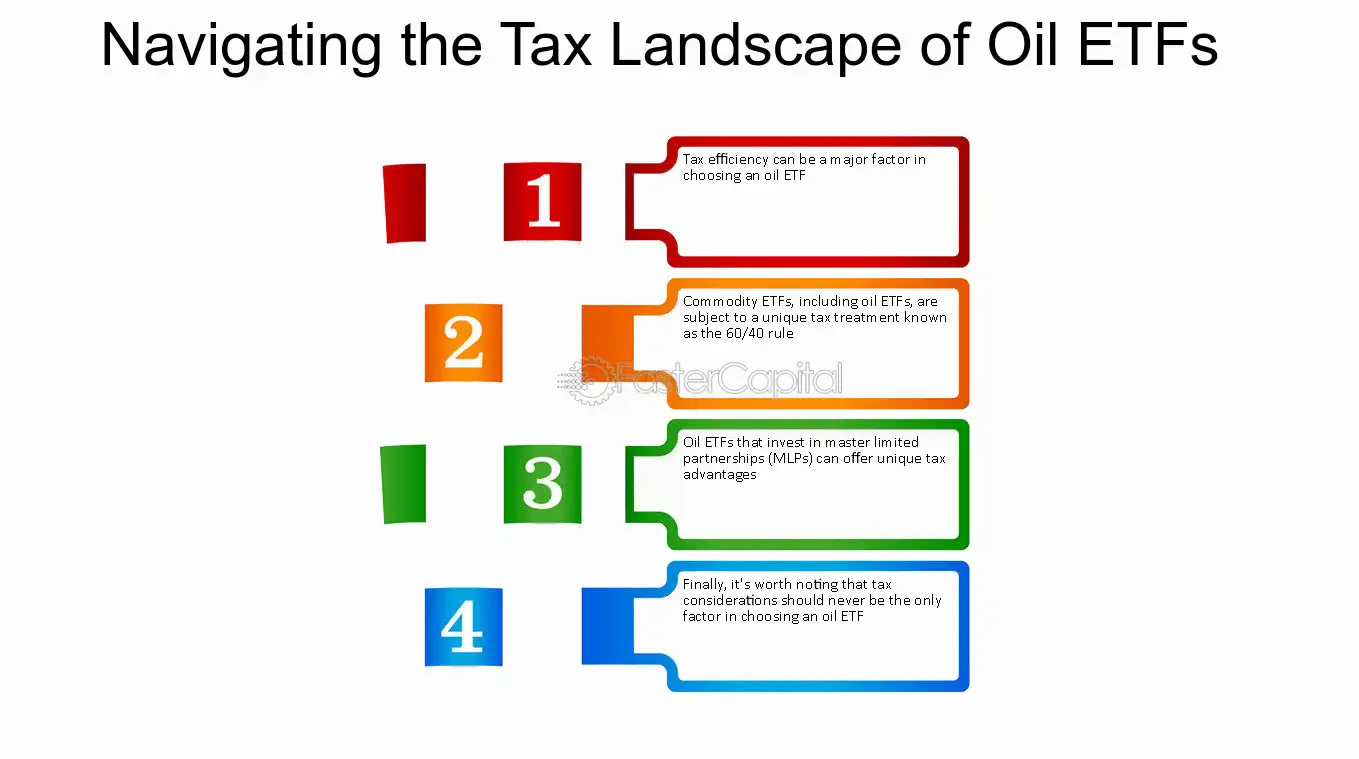 Navigating the Tax Landscape of Oil ETFs

1

Tax efficiency can be a major factor in choosing an oil ETF

2

Commodity ETFs, including oil ETFs, are subject to a unique tax treatment known as the 60/40 rule

3

Oil ETFs that invest in master limited partnerships (MLPs) can offer unique tax advantages

4

Finally, it's worth noting that tax considerations should never be the only factor in choosing an oil ETF

FasterCapital